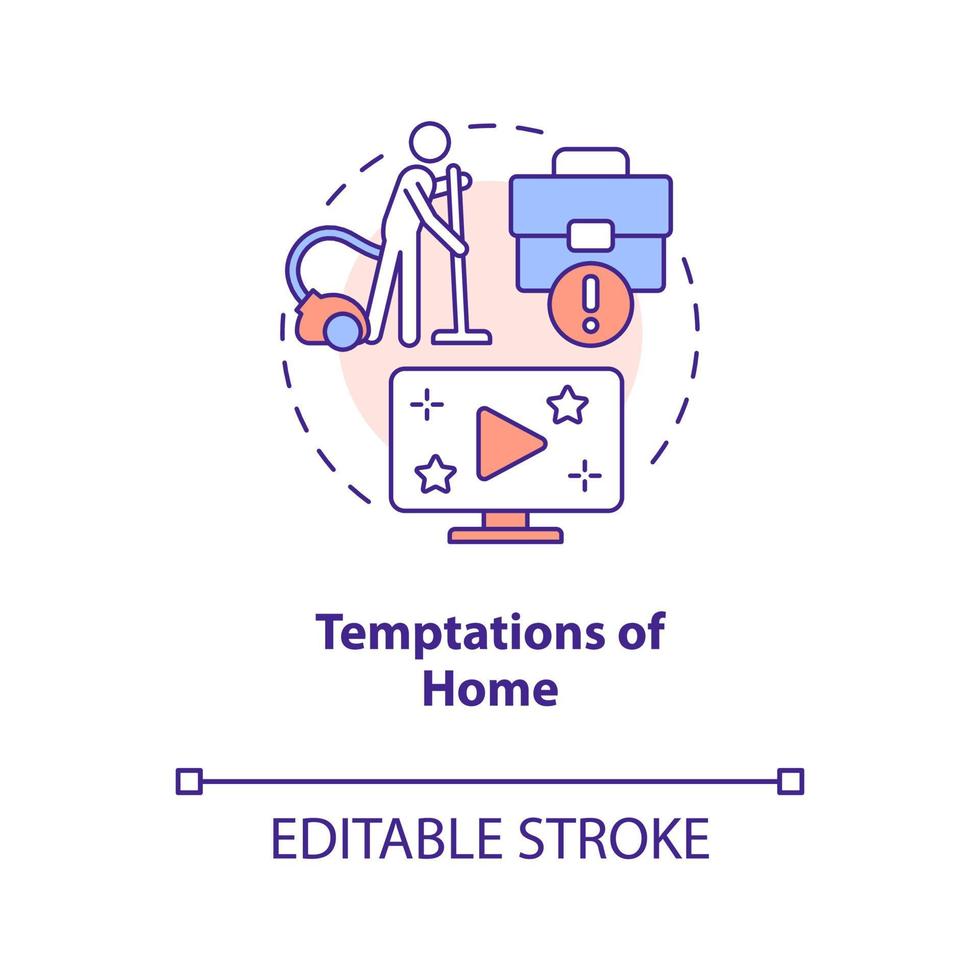 Temptations of Home

EDITABLE STROKE